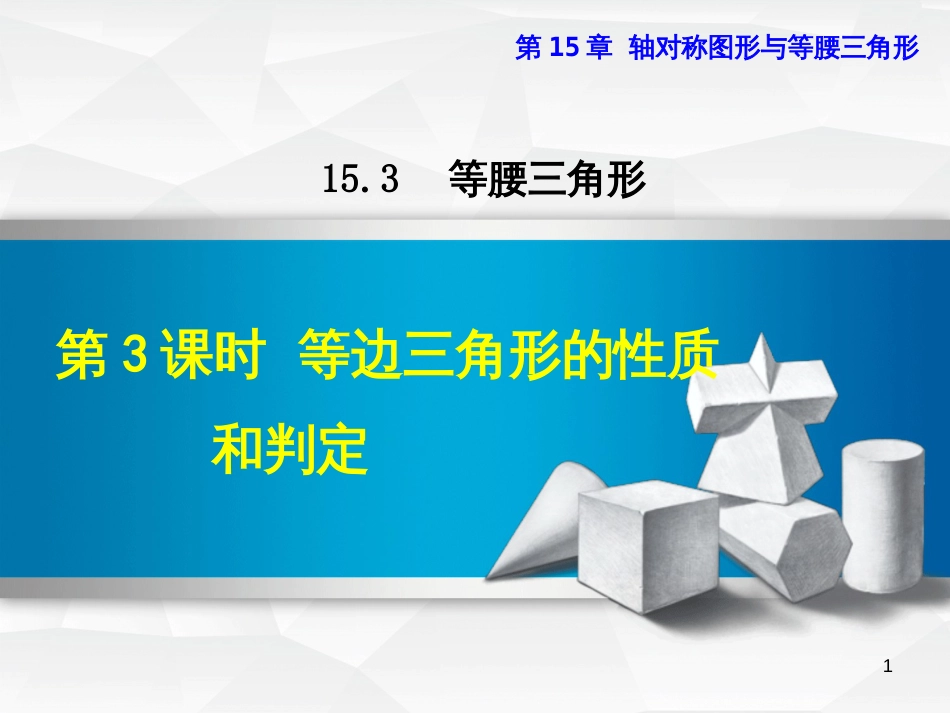 第 15 章 轴对称图形与等腰三角形

15.3 等腰三角形

第 3 课时 等边三角形的性质和判定

1